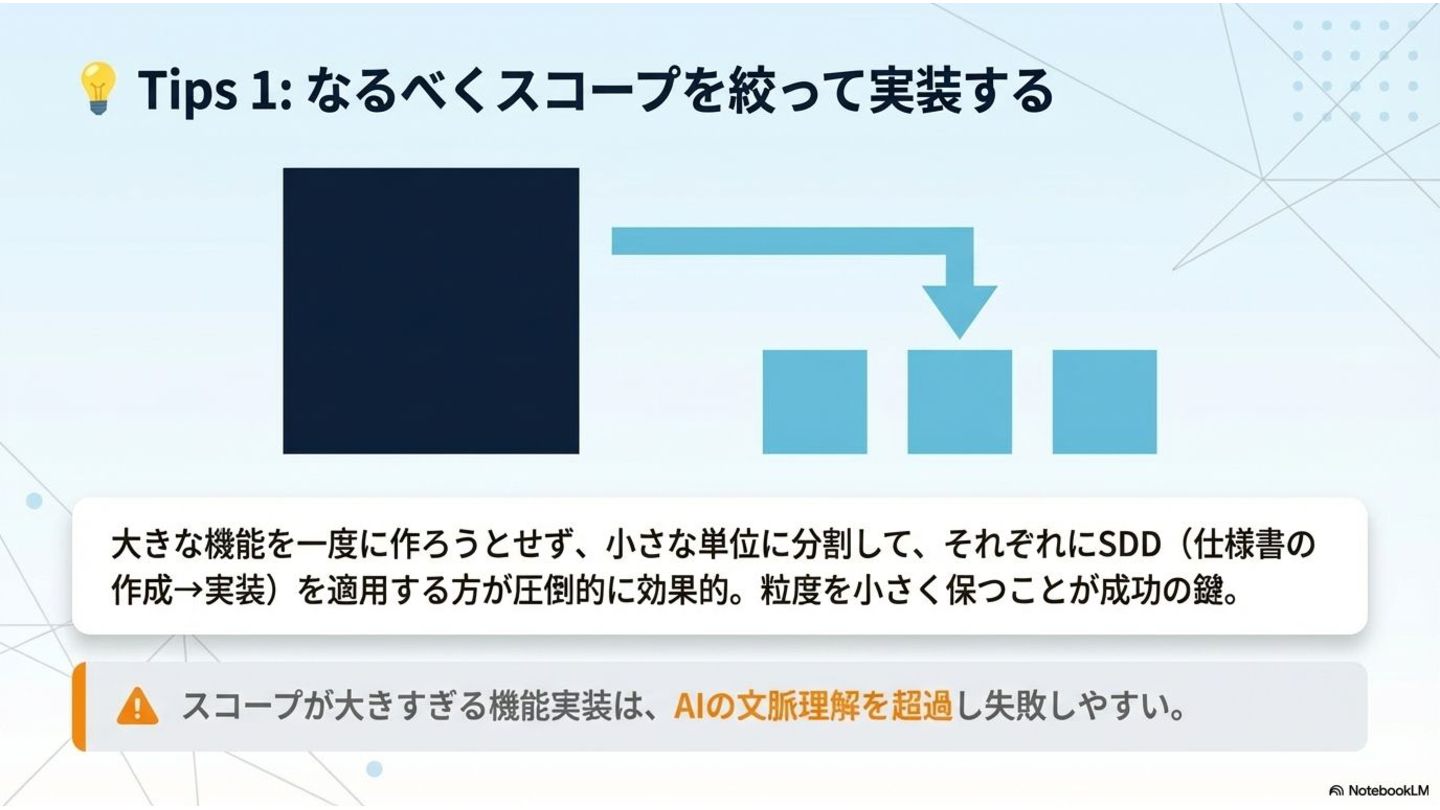 Tips 1: なるべくスコープを絞って実装する

大きな機能を一度に作ろうとせず、小さな単位に分割して、それぞれにSDD（仕様書の作成→実装）を適用する方が圧倒的に効果的。粒度を小さく保つことが成功の鍵。

スコープが大きすぎる機能実装は、AIの文脈理解を超過し失敗しやすい。

NotebookLM